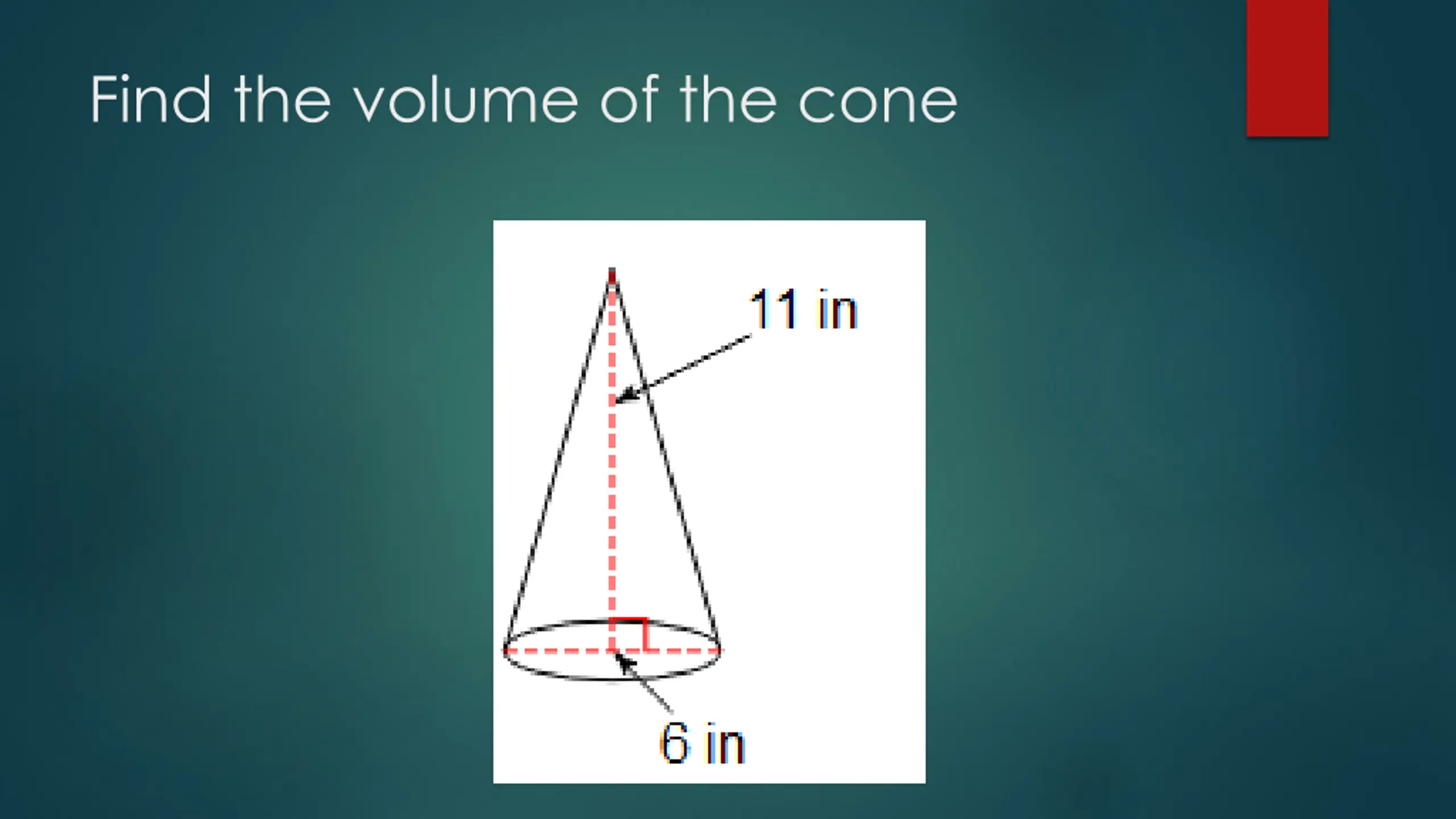 Find the volume of the cone

11 in

6 in